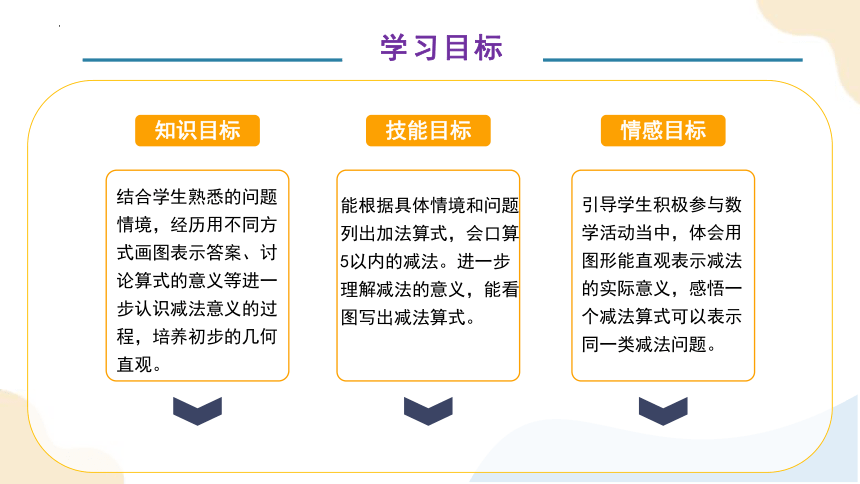 学习目标

知识目标

结合学生熟悉的问题情境，经历用不同方式画图表示答案、讨论算式的意义等进一步认识减法意义的过程，培养初步的几何直观。

技能目标

能根据具体情境和问题列出加法算式，会口算5以内的减法。进一步理解减法的意义，能看图写出减法算式。

情感目标

引导学生积极参与数学活动当中，体会用图形能直观表示减法的实际意义，感悟一个减法算式可以表示同一类减法问题。